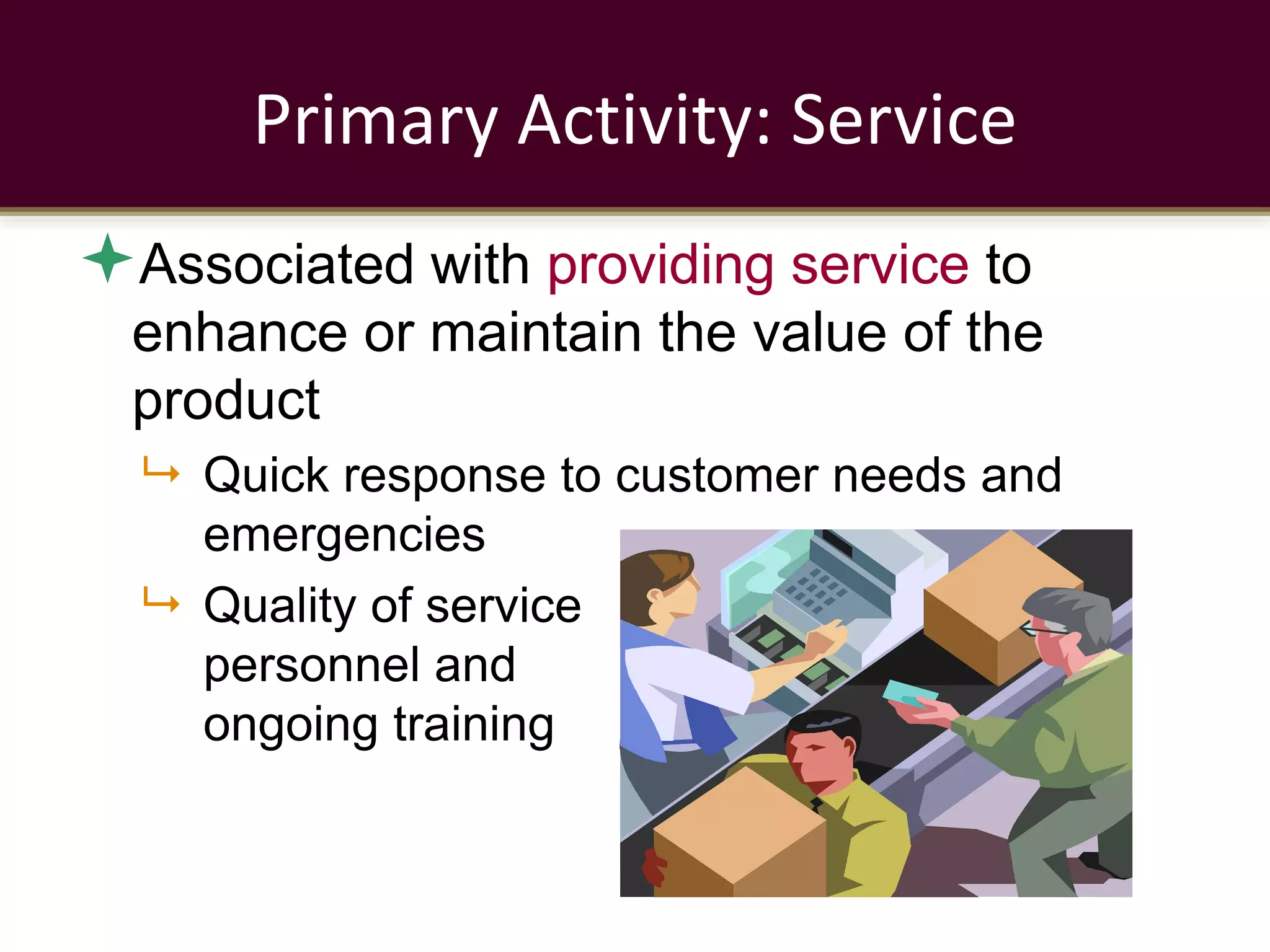 Primary Activity: Service

Associated with providing service to enhance or maintain the value of the product

Quick response to customer needs and emergencies

Quality of service personnel and ongoing training